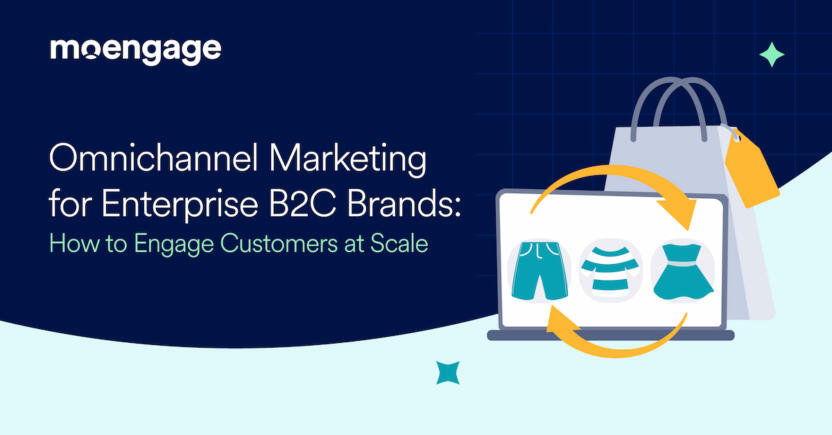 moengage

Omnichannel Marketing for Enterprise B2C Brands: How to Engage Customers at Scale